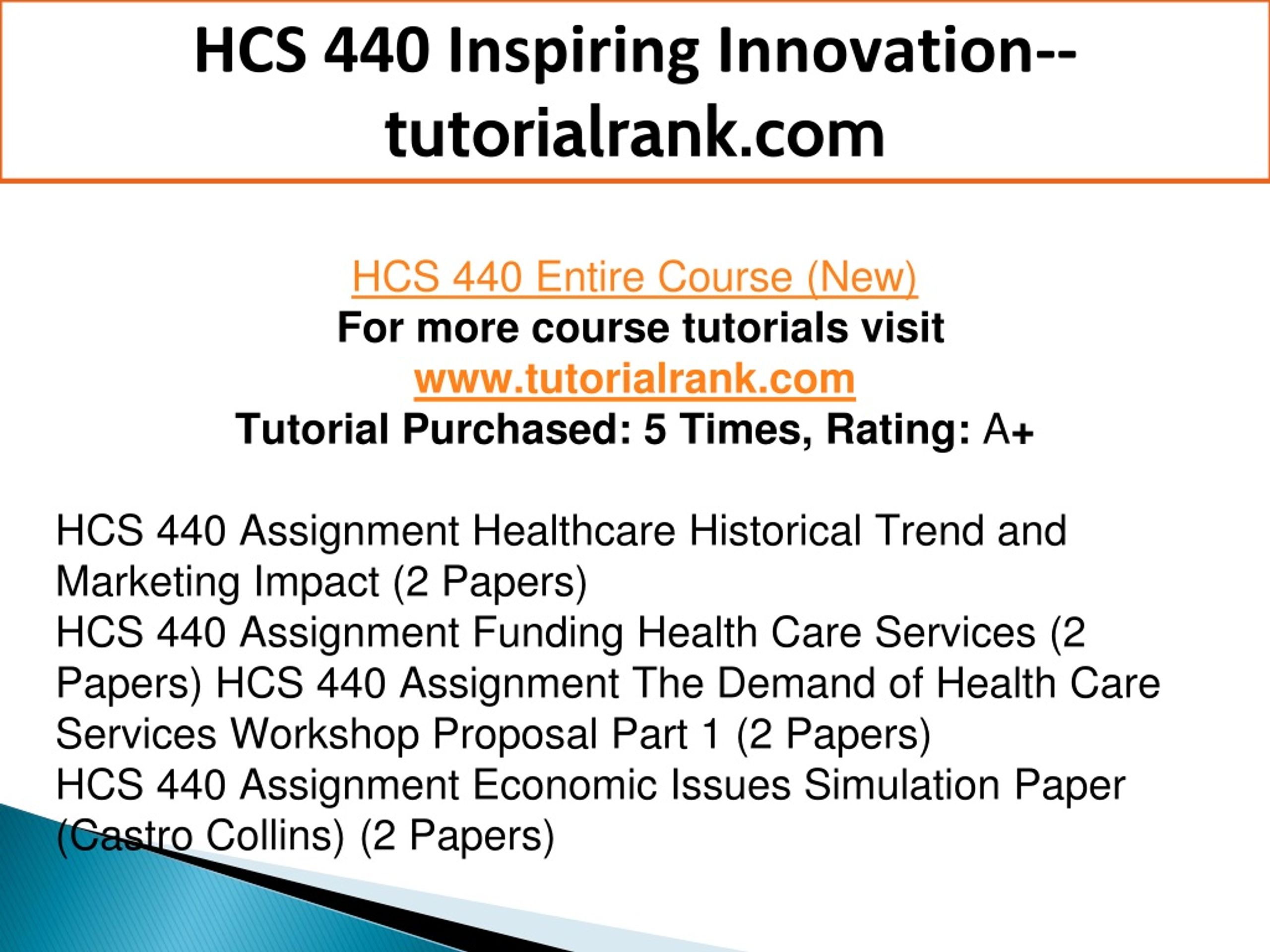 HCS 440 Inspiring Innovation--tutorialrank.com

HCS 440 Entire Course (New)
For more course tutorials visit
www.tutorialrank.com
Tutorial Purchased: 5 Times, Rating: A+

HCS 440 Assignment Healthcare Historical Trend and Marketing Impact (2 Papers)
HCS 440 Assignment Funding Health Care Services (2 Papers) HCS 440 Assignment The Demand of Health Care Services Workshop Proposal Part 1 (2 Papers)
HCS 440 Assignment Economic Issues Simulation Paper (Castro Collins) (2 Papers)